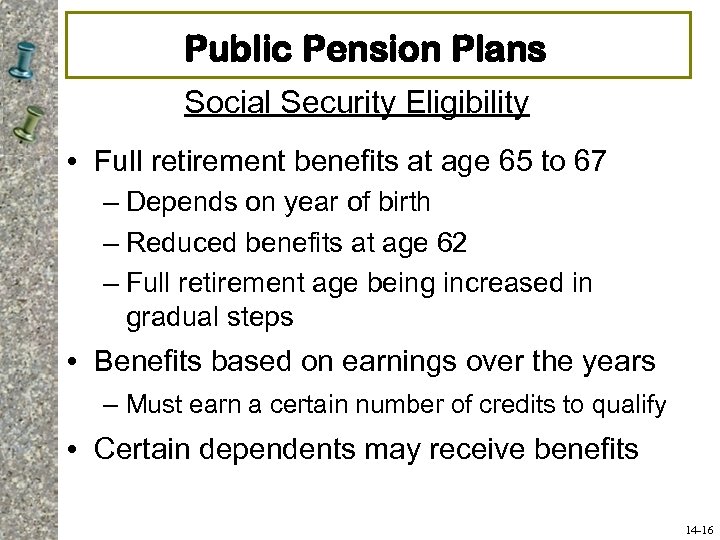 Public Pension Plans

Social Security Eligibility

• Full retirement benefits at age 65 to 67
– Depends on year of birth
– Reduced benefits at age 62
– Full retirement age being increased in gradual steps

• Benefits based on earnings over the years
– Must earn a certain number of credits to qualify

• Certain dependents may receive benefits

14-16